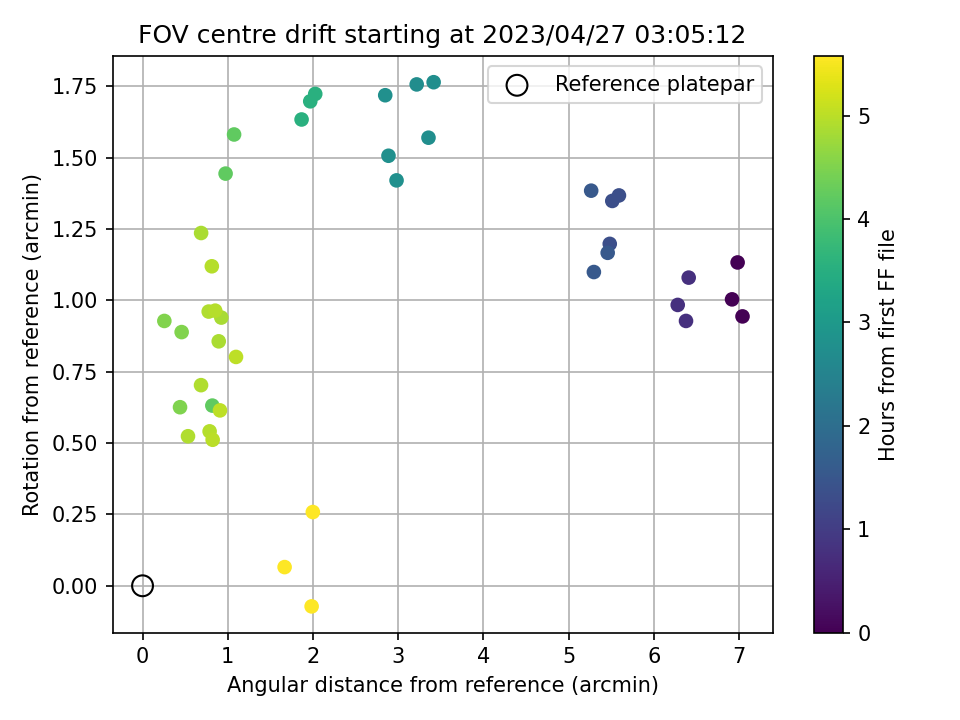 FOV centre drift starting at 2023/04/27 03:05:12

Reference platepar

Rotation from reference (arcmin)

1.75
1.50
1.25
1.00
0.75
0.50
0.25
0.00

0
1
2
3
4
5
6
7

Angular distance from reference (arcmin)

Hours from first FF file

5
4
3
2
1
0